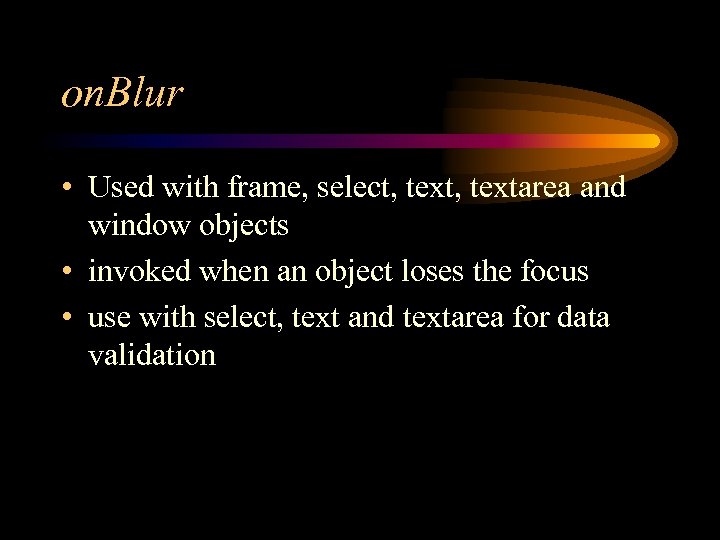 onBlur

• Used with frame, select, text, textarea and window objects
• invoked when an object loses the focus
• use with select, text and textarea for data validation